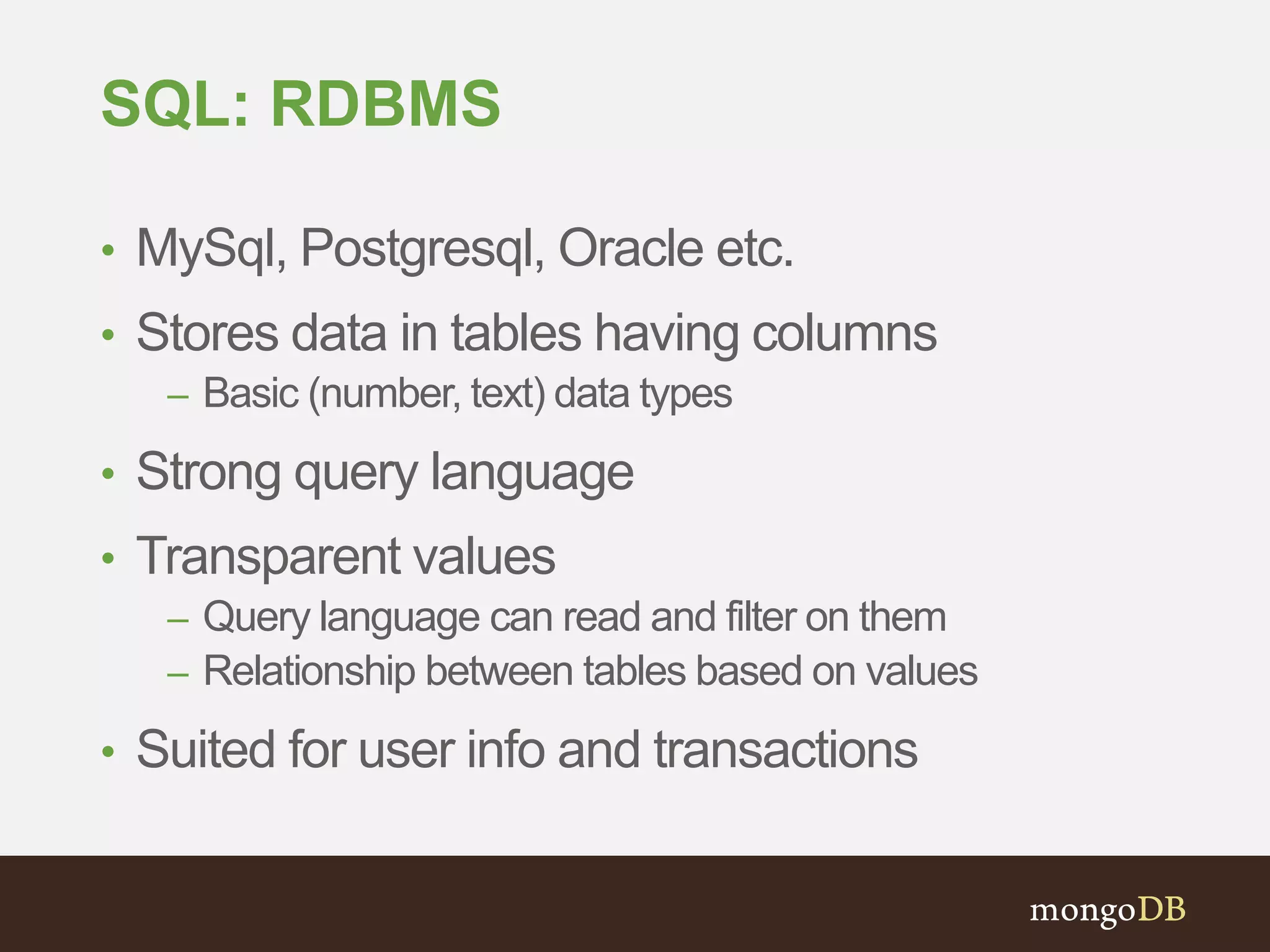 SQL: RDBMS

• MySql, Postgresql, Oracle etc.
• Stores data in tables having columns
– Basic (number, text) data types
• Strong query language
• Transparent values
– Query language can read and filter on them
– Relationship between tables based on values
• Suited for user info and transactions

mongoDB